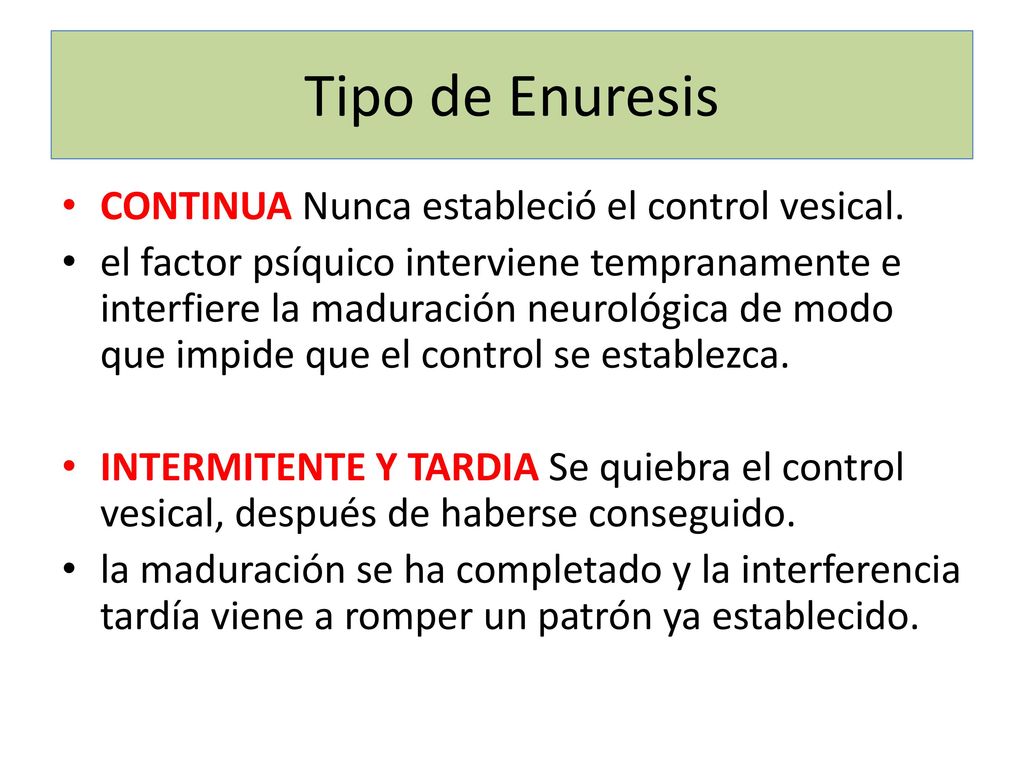 Tipo de Enuresis

• CONTINUA Nunca estableció el control vesical.
• el factor psíquico interviene tempranamente e interfiere la maduración neurológica de modo que impide que el control se establezca.

• INTERMITENTE Y TARDIA Se quiebra el control vesical, después de haberse conseguido.
• la maduración se ha completado y la interferencia tardía viene a romper un patrón ya establecido.